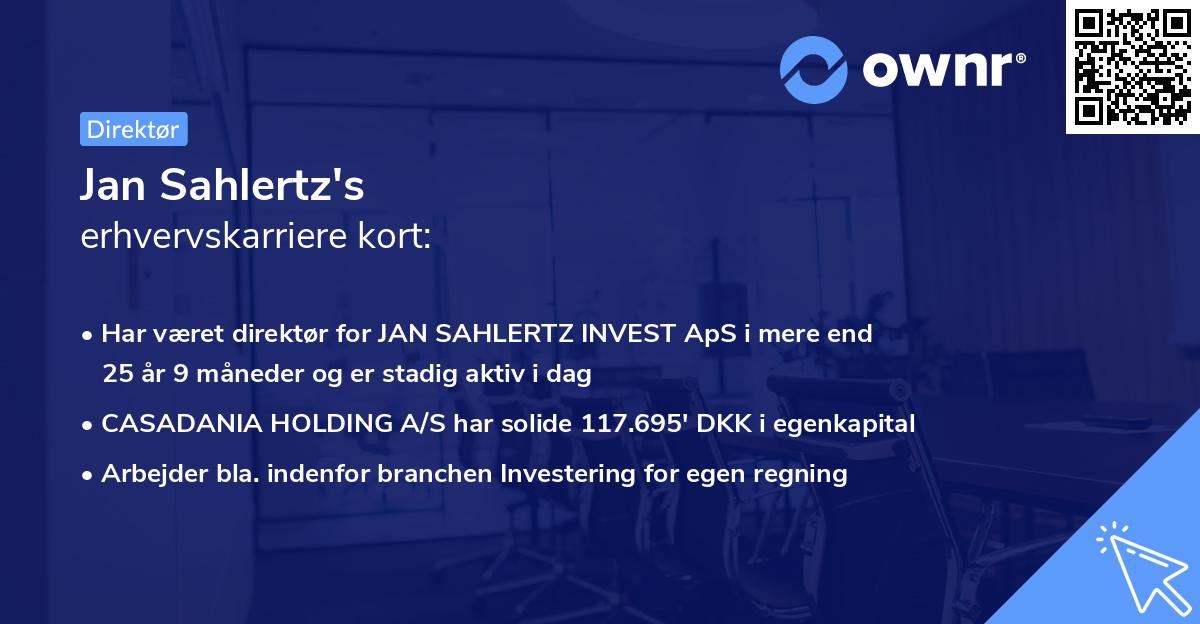 ownr®

Direktør

Jan Sahlertz's
erhvervskarriere kort:

• Har været direktør for JAN SAHLERTZ INVEST ApS i mere end 25 år 9 måneder og er stadig aktiv i dag
• CASADANIA HOLDING A/S har solide 117.695' DKK i egenkapital
• Arbejder bla. indenfor branchen Investering for egen regning